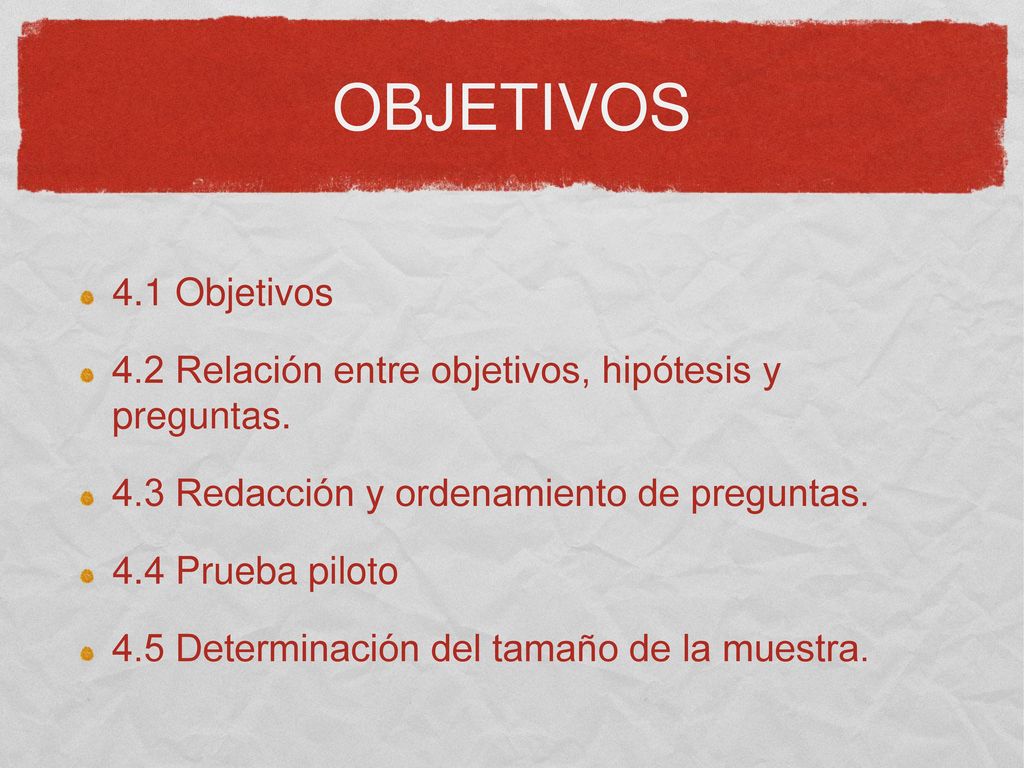 OBJETIVOS

4.1 Objetivos

4.2 Relación entre objetivos, hipótesis y preguntas.

4.3 Redacción y ordenamiento de preguntas.

4.4 Prueba piloto

4.5 Determinación del tamaño de la muestra.